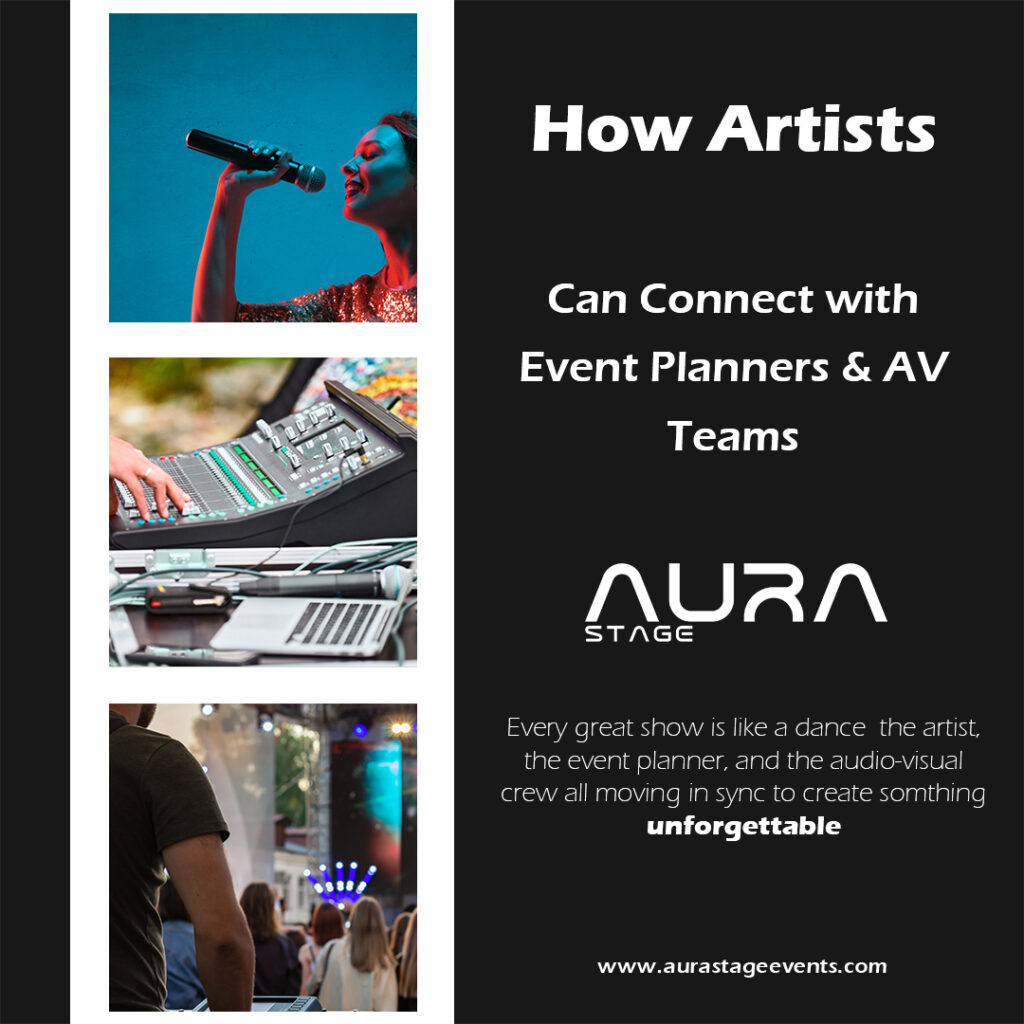 How Artists

Can Connect with Event Planners & AV Teams

AURA
STAGE

Every great show is like a dance the artist, the event planner, and the audio-visual crew all moving in sync to create somthing **unforgettable**

www.aurastageevents.com